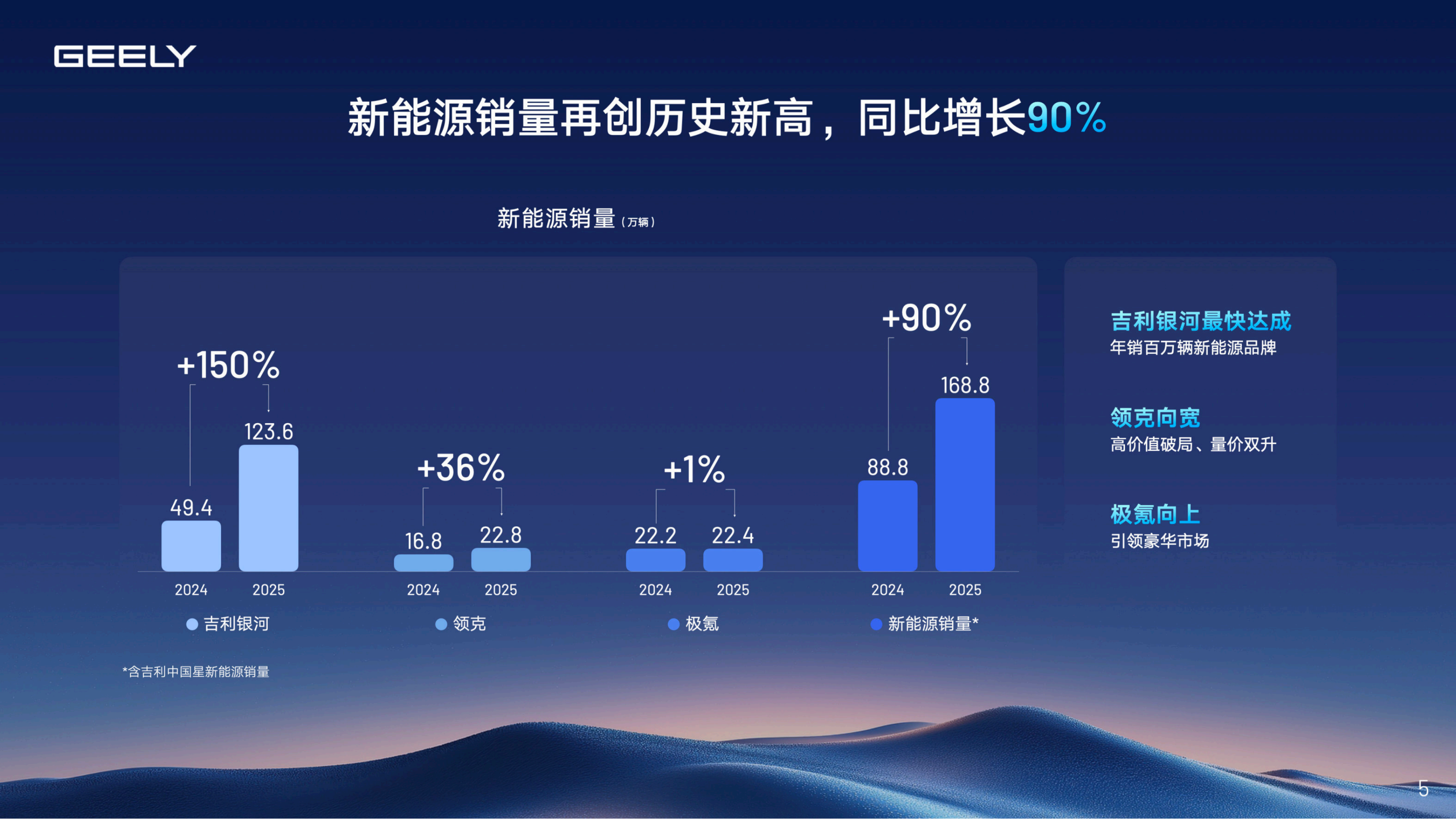 GEELY

新能源销量再创历史新高，同比增长90%

新能源销量（万辆）

+150%
49.4
123.6
2024 2025
吉利银河

+36%
16.8
22.8
2024 2025
领克

+1%
22.2
22.4
2024 2025
极氪

+90%
88.8
168.8
2024 2025
新能源销量*

吉利银河最快达成
年销百万辆新能源品牌

领克向宽
高价值破局、量价双升

极氪向上
引领豪华市场

*含吉利中国星新能源销量

5